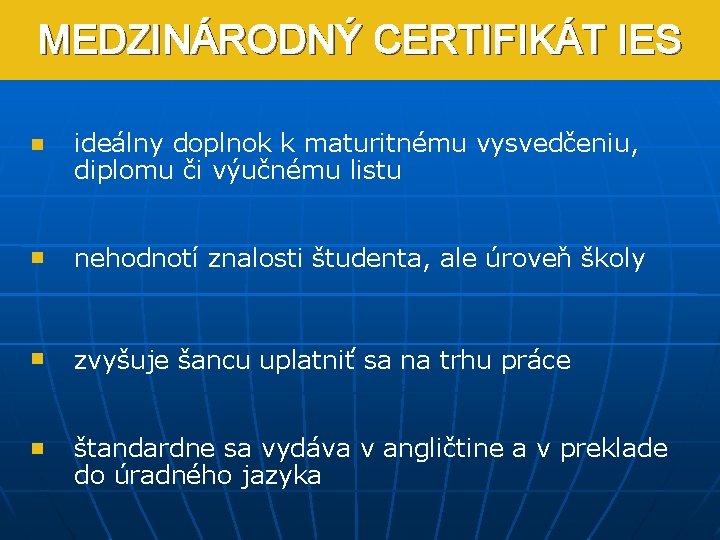 MEDZINÁRODNÝ CERTIFIKÁT IES

- ideálny doplnok k maturitnému vysvedčeniu, diplomu či výučnému listu

- nehodnotí znalosti študenta, ale úroveň školy

- zvyšuje šancu uplatniť sa na trhu práce

- štandardne sa vydáva v angličtine a v preklade do úradného jazyka